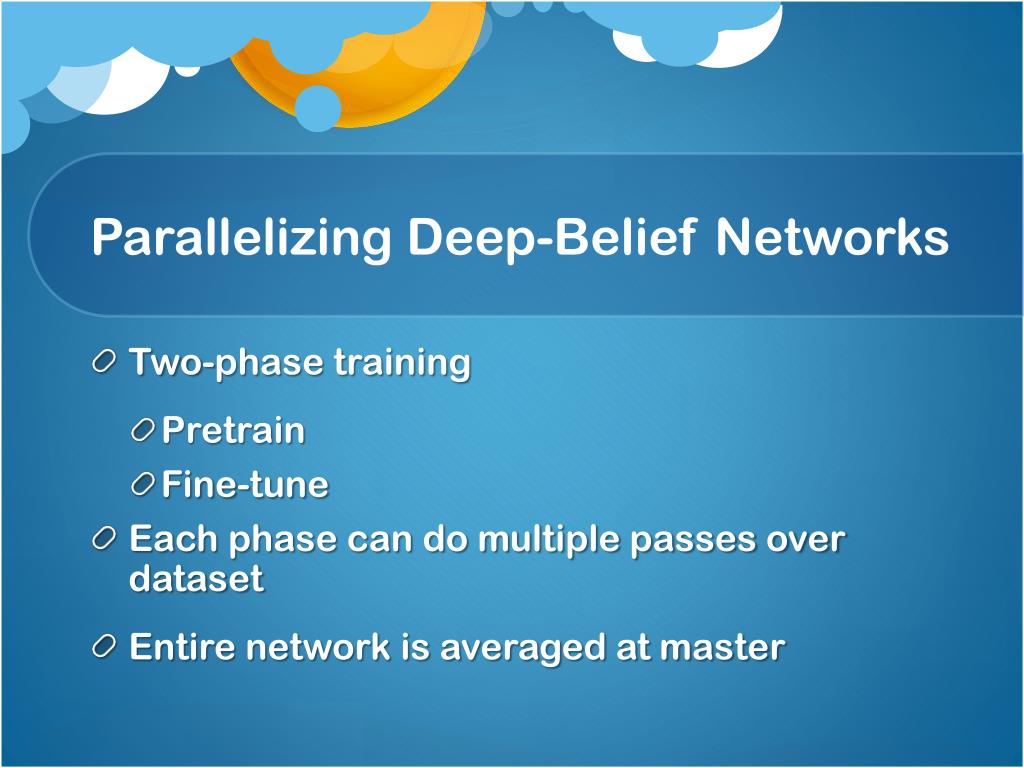 Parallelizing Deep-Belief Networks

Two-phase training

Pretrain

Fine-tune

Each phase can do multiple passes over dataset

Entire network is averaged at master